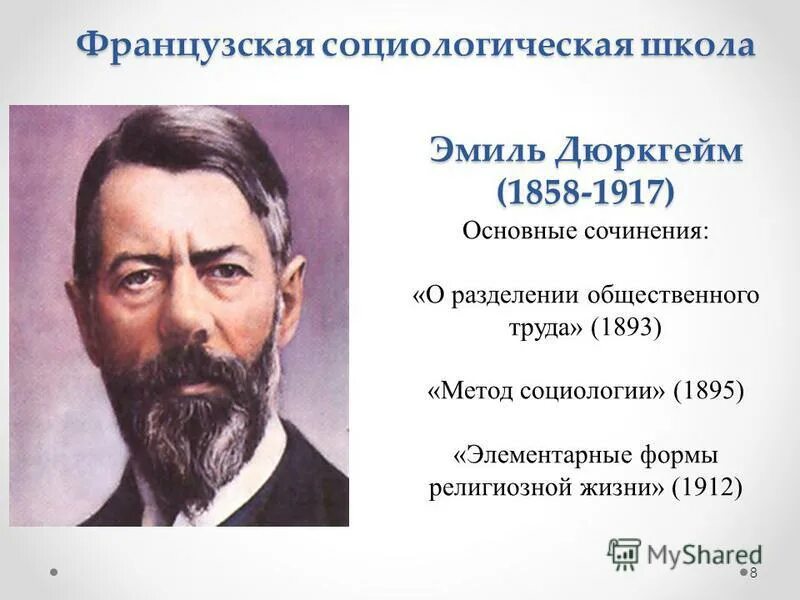 Французская социологическая школа

Эмиль Дюркгейм (1858-1917)

Основные сочинения:

«О разделении общественного труда» (1893)

«Метод социологии» (1895)

«Элементарные формы религиозной жизни» (1912)

MyShared

8